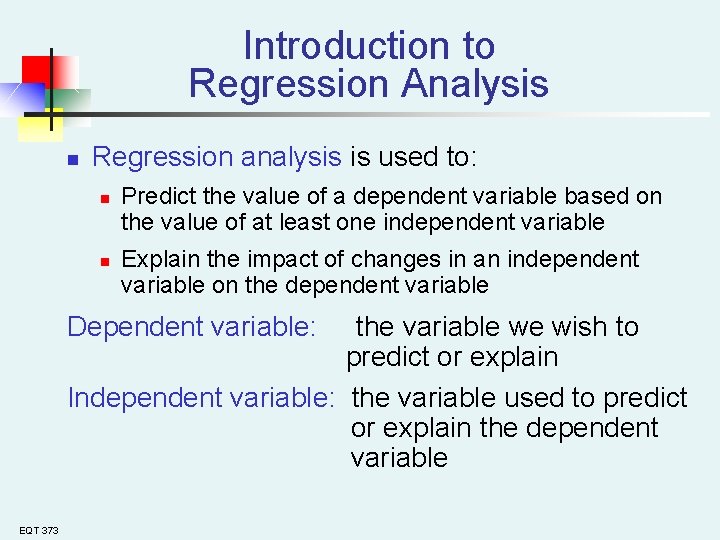 Introduction to Regression Analysis

Regression analysis is used to:

Predict the value of a dependent variable based on the value of at least one independent variable

Explain the impact of changes in an independent variable on the dependent variable

Dependent variable: the variable we wish to predict or explain

Independent variable: the variable used to predict or explain the dependent variable

EQT 373